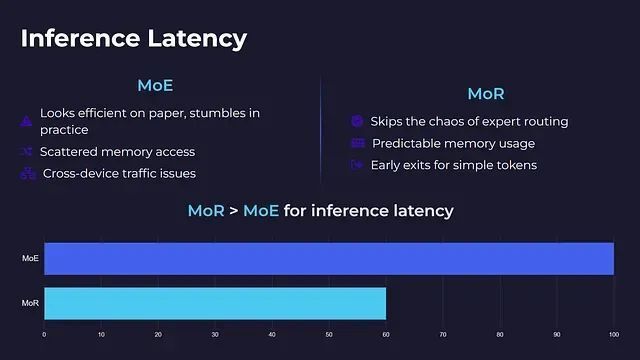 Inference Latency

MoE

Looks efficient on paper, stumbles in practice

Scattered memory access

Cross-device traffic issues

MoR

Skips the chaos of expert routing

Predictable memory usage

Early exits for simple tokens

MoR > MoE for inference latency

MoE

MoR

0 10 20 30 40 50 60 70 80 90 100